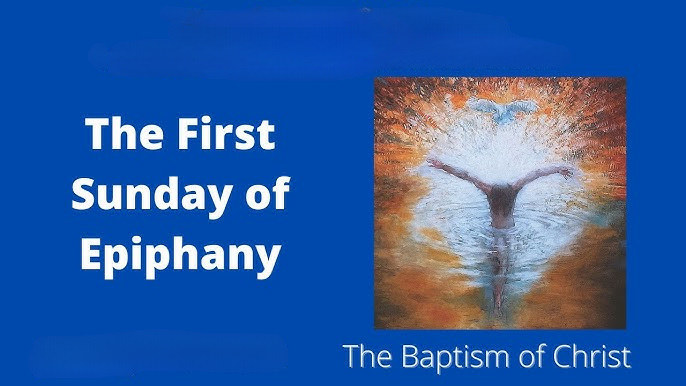 The First Sunday of Epiphany

The Baptism of Christ